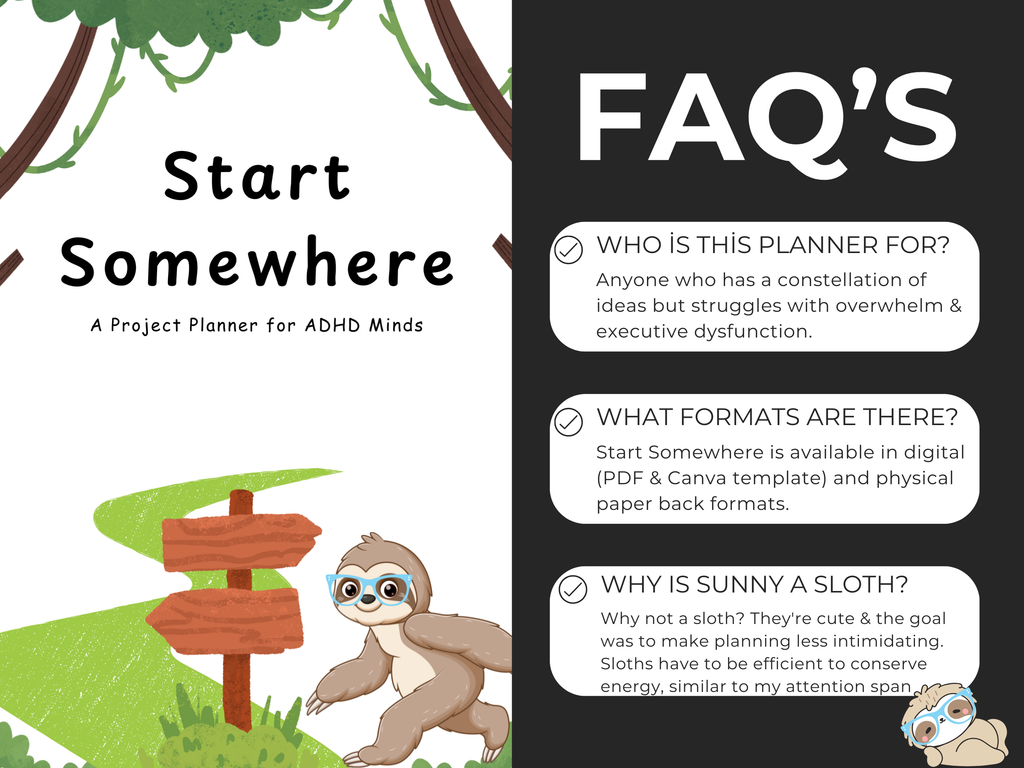 Start Somewhere

A Project Planner for ADHD Minds

FAQ'S

WHO İS THİS PLANNER FOR?
Anyone who has a constellation of ideas but struggles with overwhelm & executive dysfunction.

WHAT FORMATS ARE THERE?
Start Somewhere is available in digital (PDF & Canva template) and physical paper back formats.

WHY IS SUNNY A SLOTH?
Why not a sloth? They're cute & the goal was to make planning less intimidating. Sloths have to be efficient to conserve energy, similar to my attention span